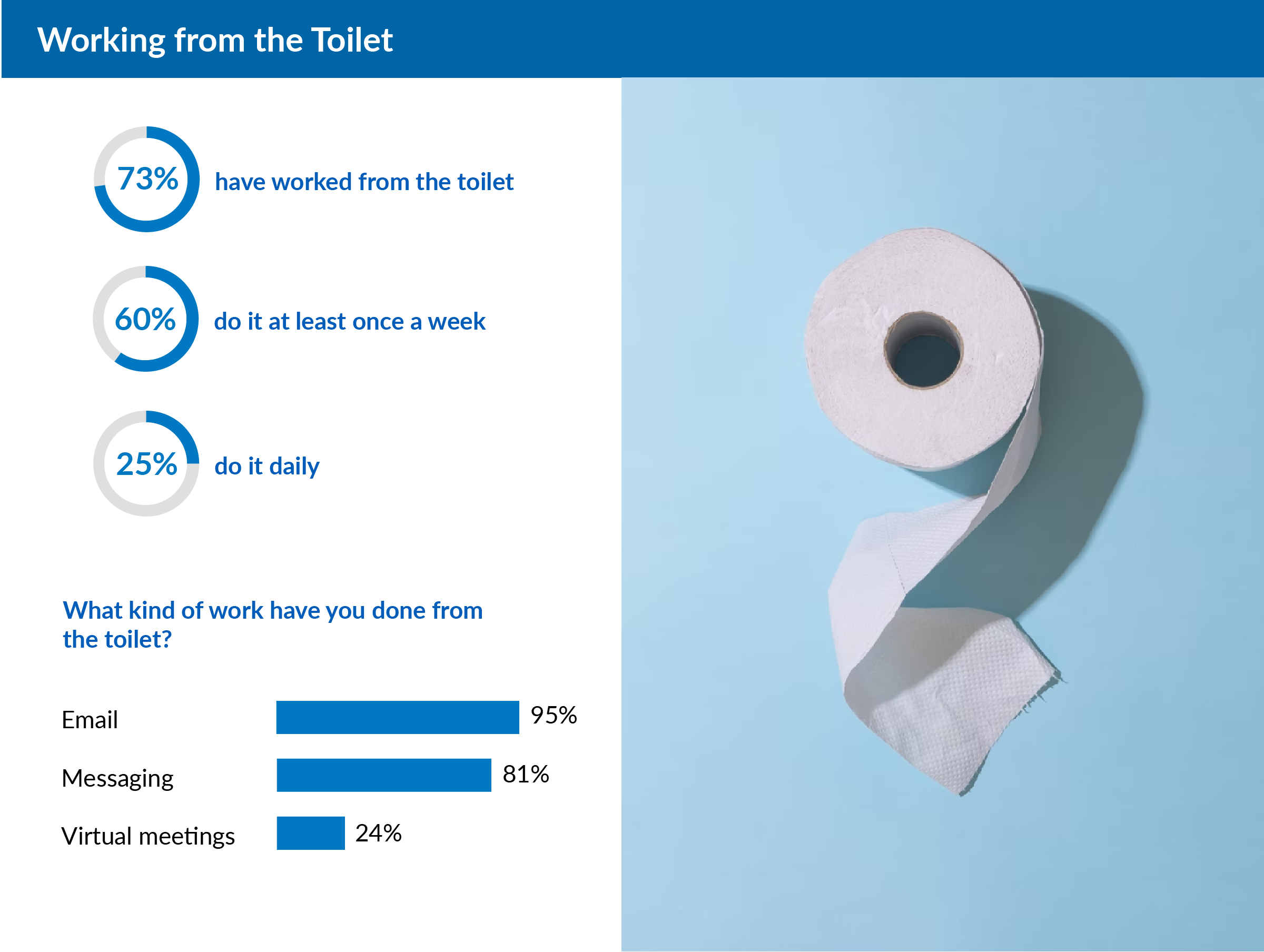 Working from the Toilet

73% have worked from the toilet

60% do it at least once a week

25% do it daily

What kind of work have you done from the toilet?

Email 95%

Messaging 81%

Virtual meetings 24%